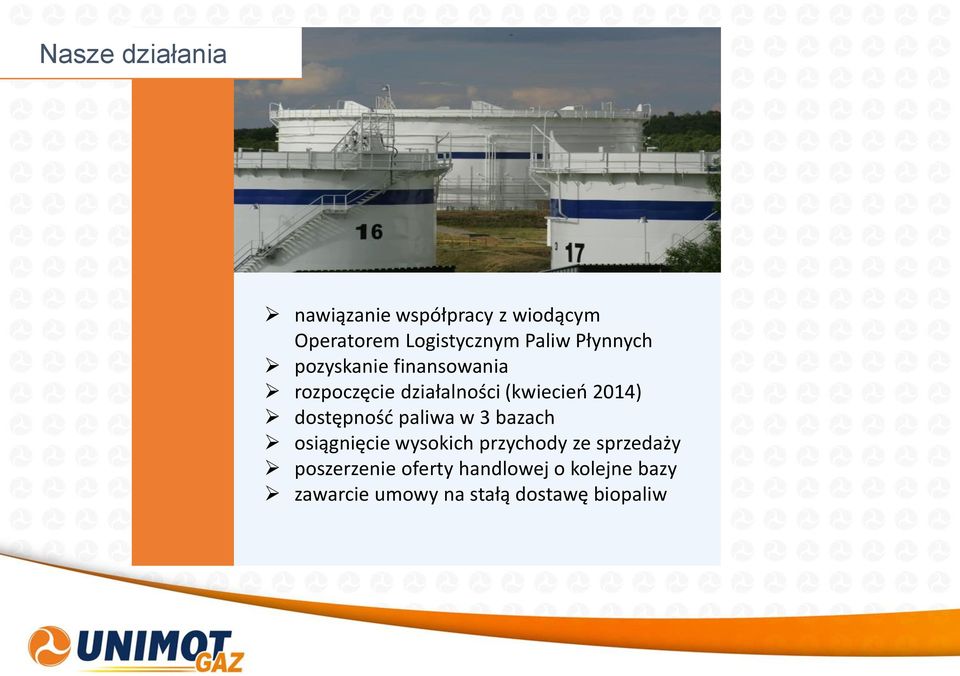 Nasze działania

16

17

➢ nawiązanie współpracy z wiodącym Operatorem Logistycznym Paliw Płynnych
➢ pozyskanie finansowania
➢ rozpoczęcie działalności (kwiecień 2014)
➢ dostępność paliwa w 3 bazach
➢ osiągnięcie wysokich przychody ze sprzedaży
➢ poszerzenie oferty handlowej o kolejne bazy
➢ zawarcie umowy na stałą dostawę biopaliw

UNIMOT GAZ